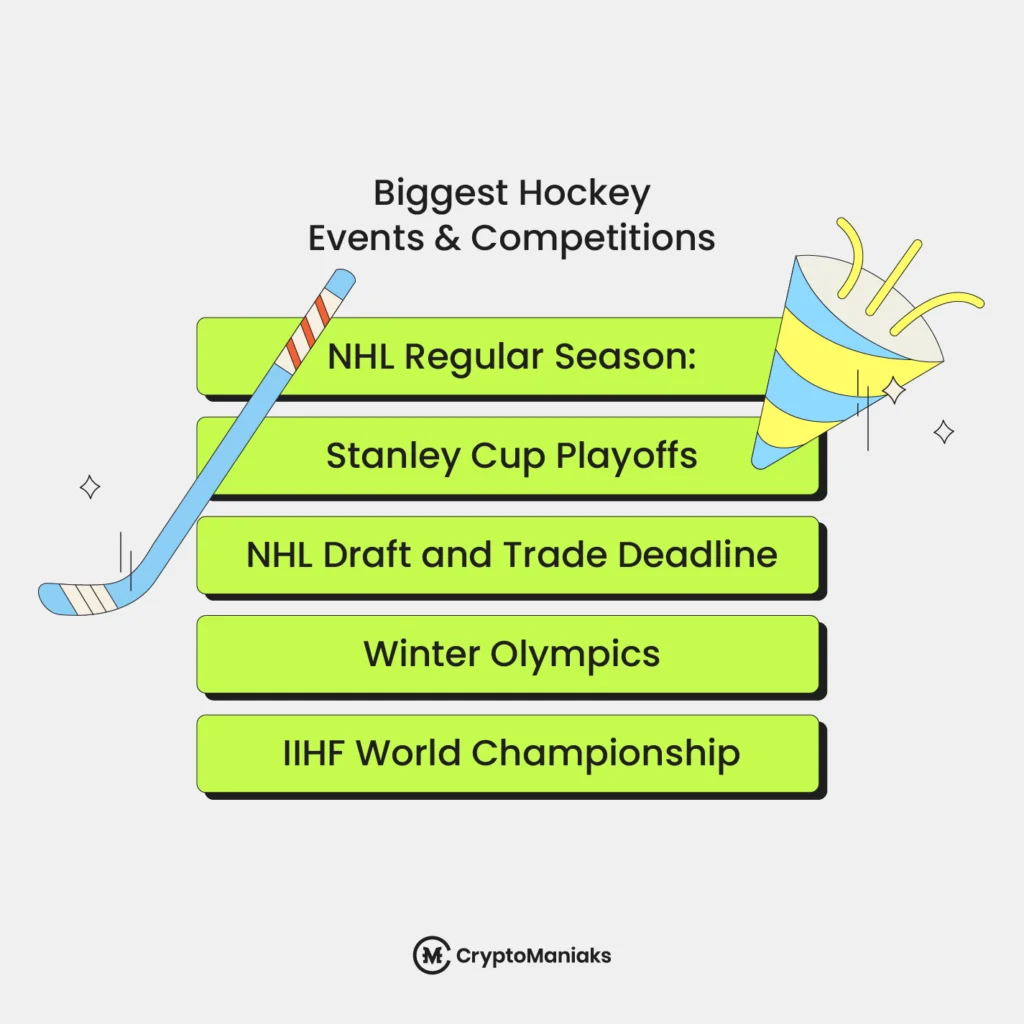 Biggest Hockey Events & Competitions

NHL Regular Season:

Stanley Cup Playoffs

NHL Draft and Trade Deadline

Winter Olympics

IIHF World Championship

CryptoManiaks